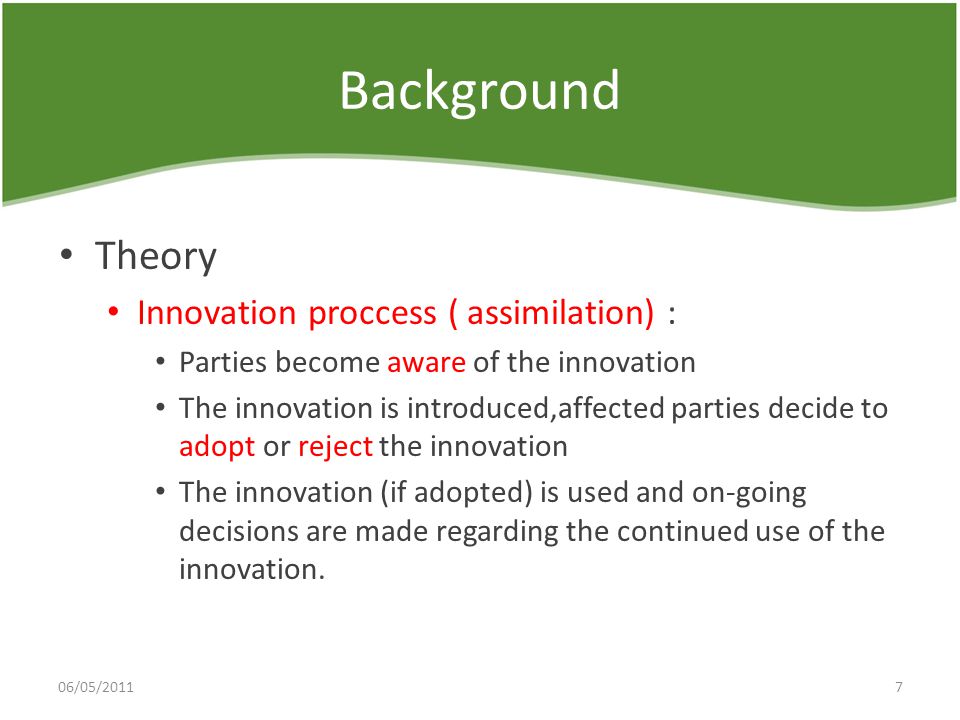 Background

• Theory
  • Innovation proccess ( assimilation) :
    • Parties become aware of the innovation
    • The innovation is introduced,affected parties decide to adopt or reject the innovation
    • The innovation (if adopted) is used and on-going decisions are made regarding the continued use of the innovation.

06/05/2011

7